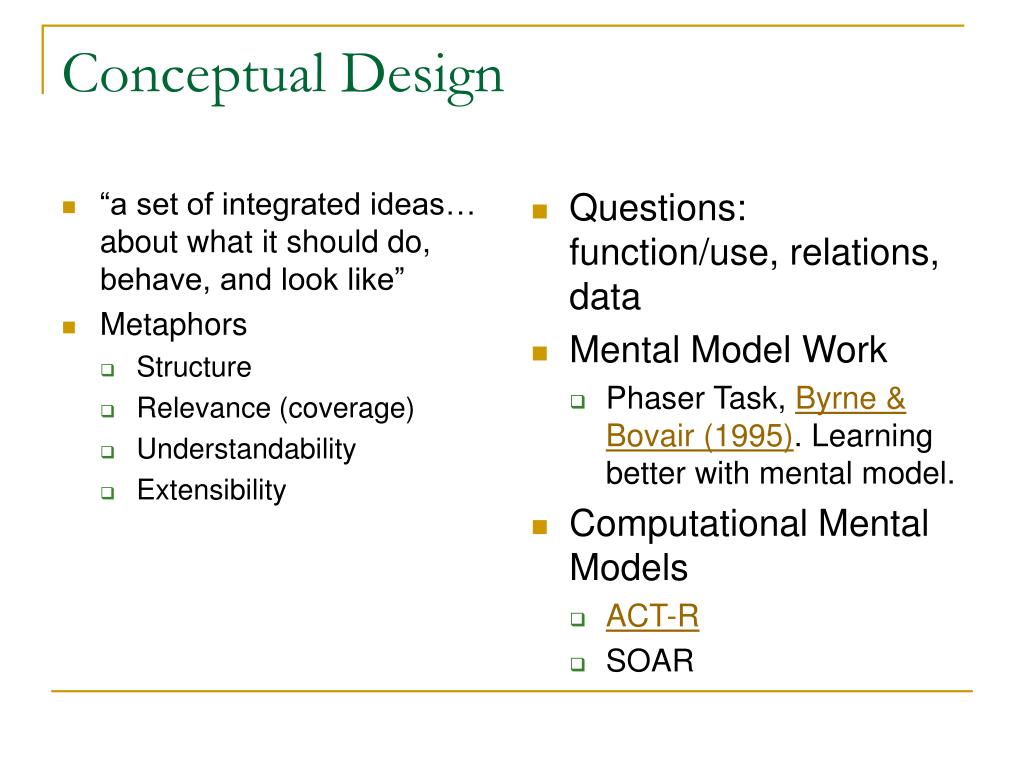 Conceptual Design

- “a set of integrated ideas… about what it should do, behave, and look like”
- Metaphors
  - Structure
  - Relevance (coverage)
  - Understandability
  - Extensibility

- Questions: function/use, relations, data
- Mental Model Work
  - Phaser Task, Byrne & Bovair (1995). Learning better with mental model.
- Computational Mental Models
  - ACT-R
  - SOAR